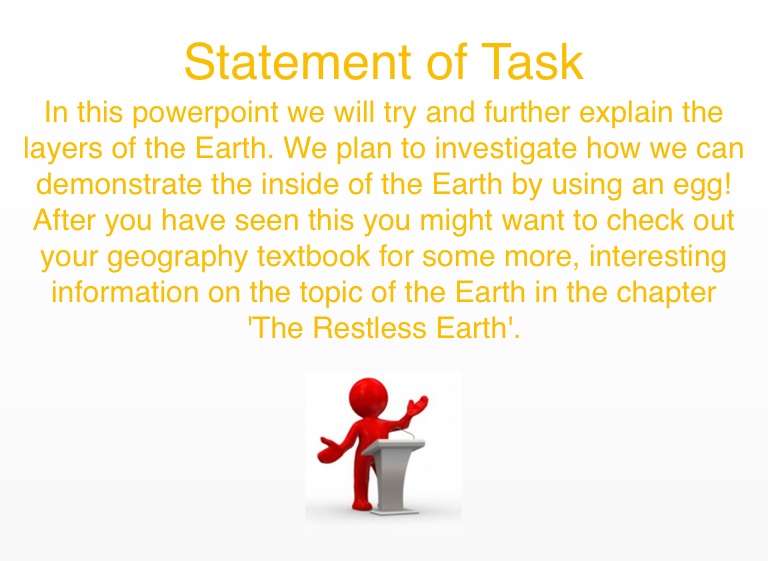 Statement of Task

In this powerpoint we will try and further explain the layers of the Earth. We plan to investigate how we can demonstrate the inside of the Earth by using an egg! After you have seen this you might want to check out your geography textbook for some more, interesting information on the topic of the Earth in the chapter 'The Restless Earth'.